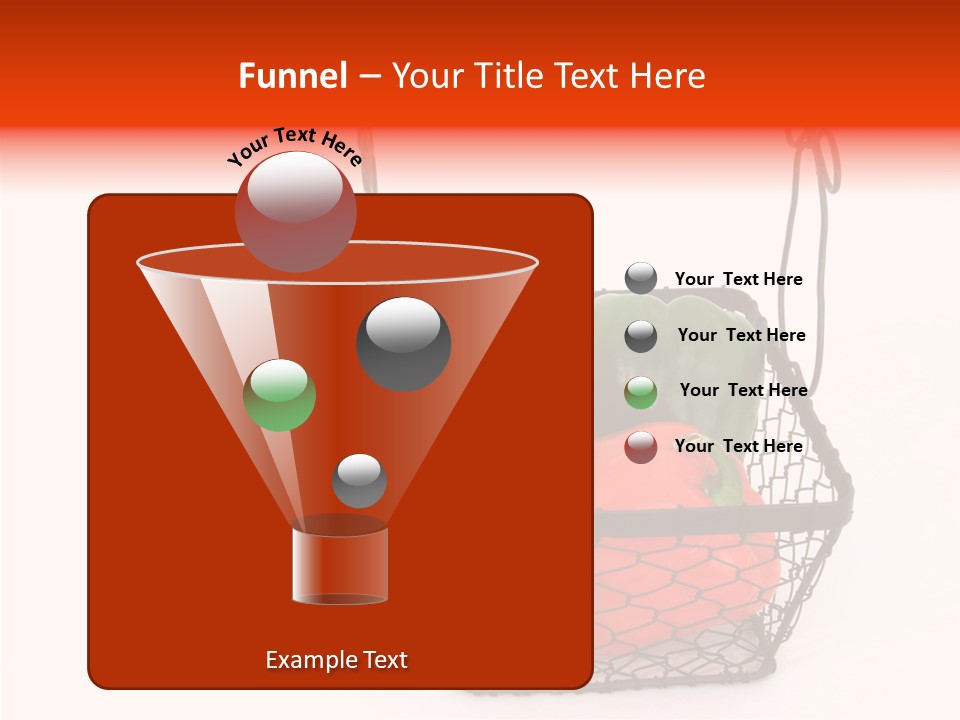 Funnel – Your Title Text Here

Your Text Here

Your Text Here

Your Text Here

Your Text Here

Your Text Here

Example Text